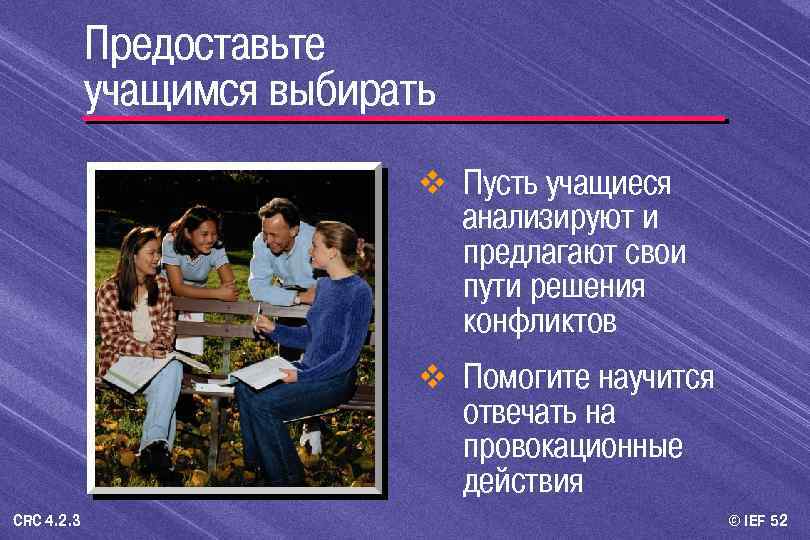 Предоставьте учащимся выбирать

❖ Пусть учащиеся анализируют и предлагают свои пути решения конфликтов

❖ Помогите научится отвечать на провокационные действия

CRC 4.2.3

© IEF 52